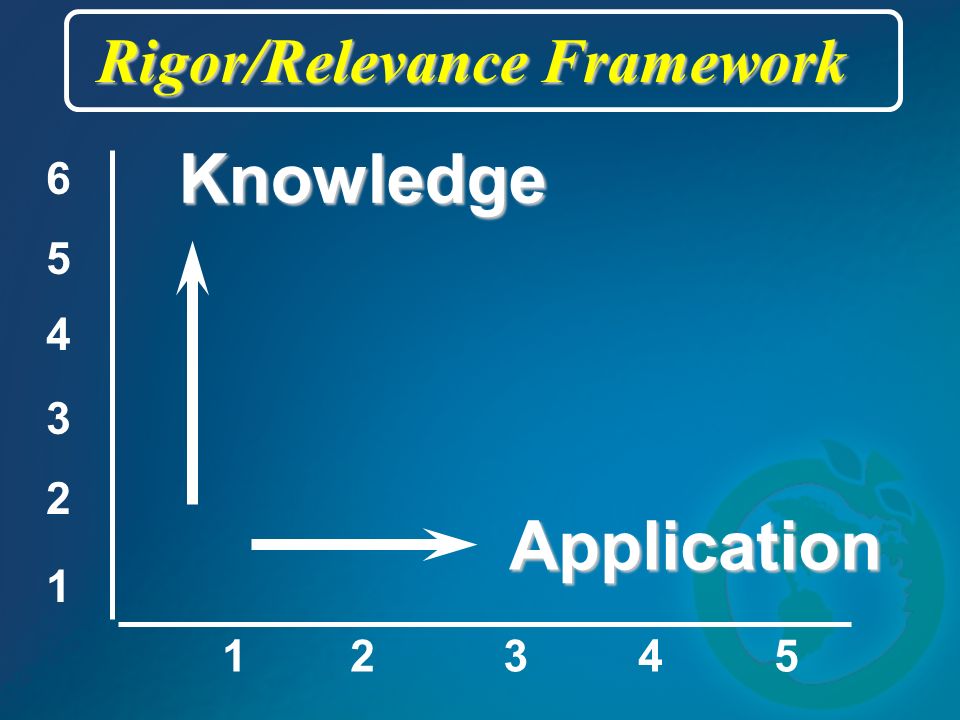 Rigor/Relevance Framework

6
5
4
3
2
1

Knowledge

Application

1 2 3 4 5